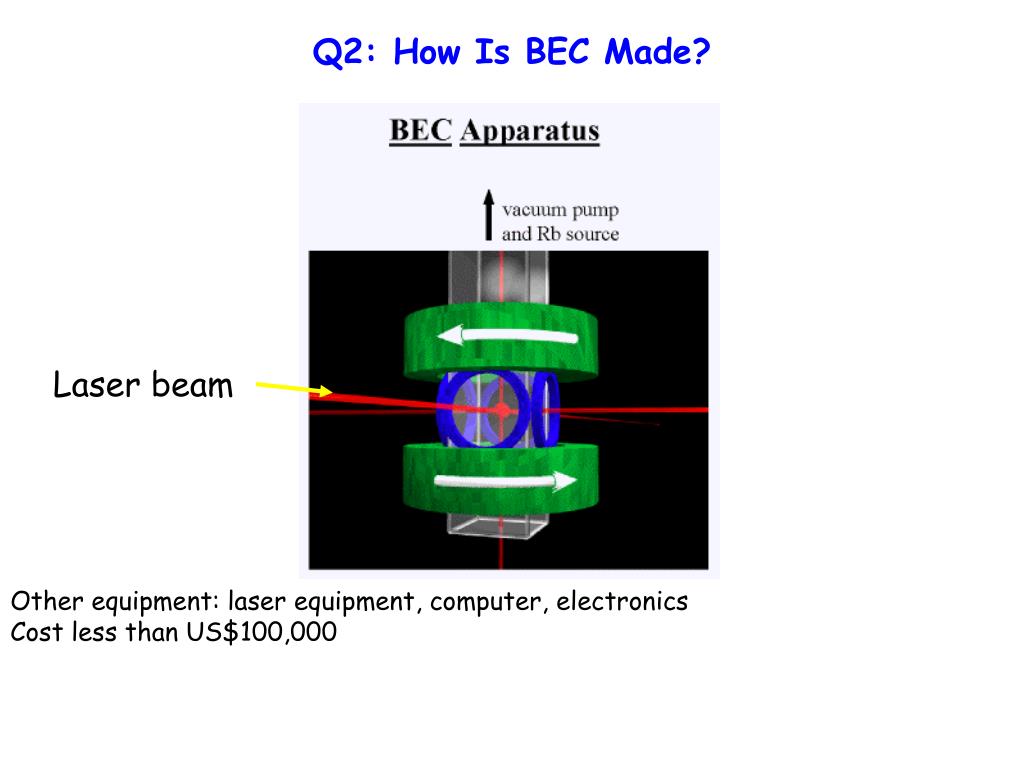 Q2: How Is BEC Made?

BEC Apparatus

vacuum pump and Rb source

Laser beam

Other equipment: laser equipment, computer, electronics
Cost less than US$100,000